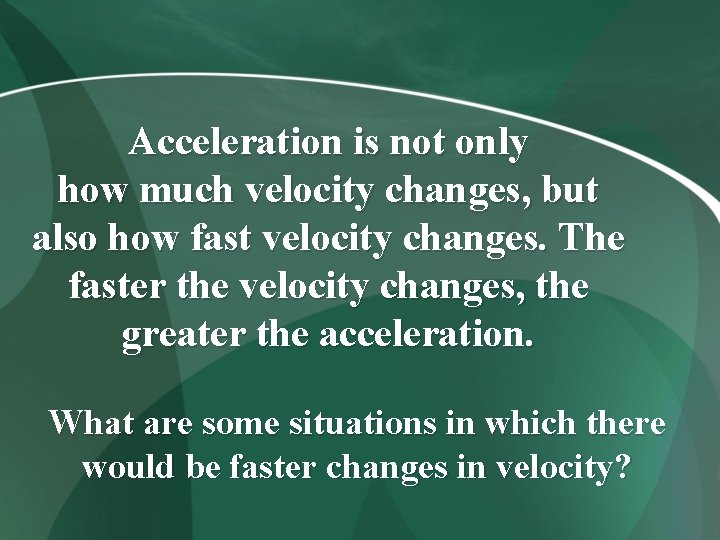 Acceleration is not only how much velocity changes, but also how fast velocity changes. The faster the velocity changes, the greater the acceleration.

What are some situations in which there would be faster changes in velocity?